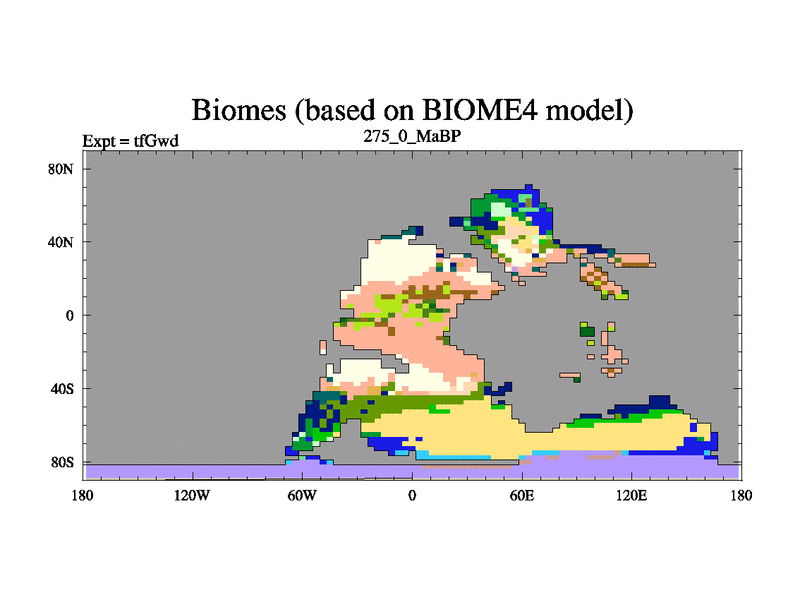 Biomes (based on BIOME4 model)

Expt = tfGwd

275_0_MaBP

80N
40N
0
40S
80S

180
120W
60W
0
60E
120E
180